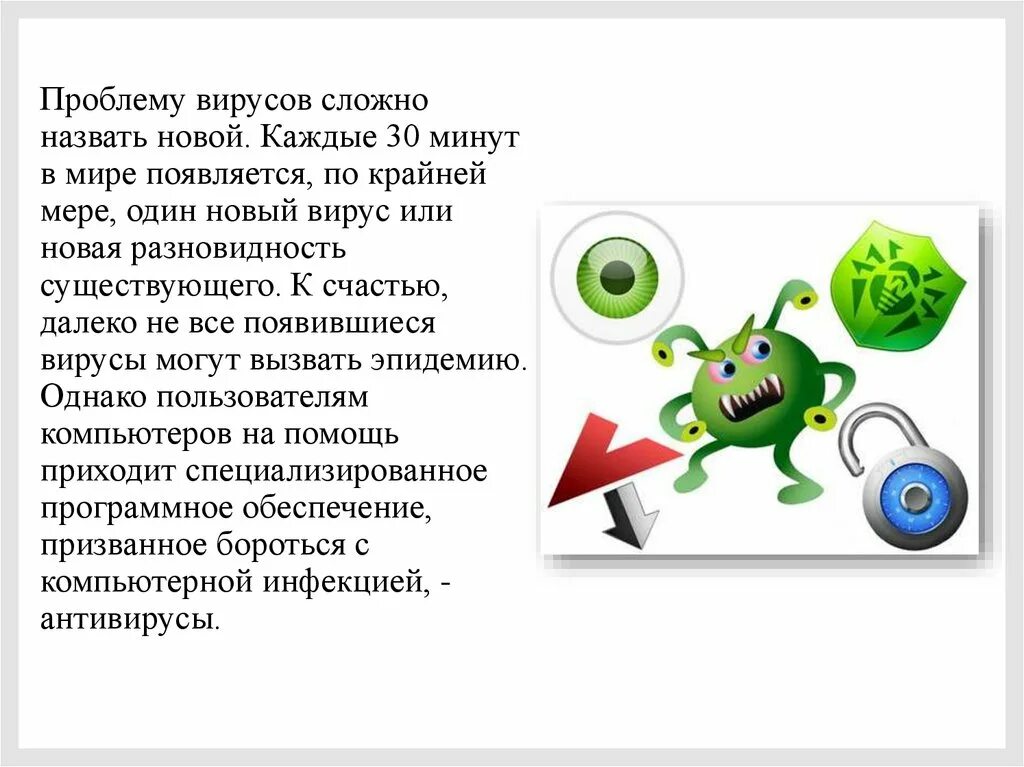 Проблему вирусов сложно назвать новой. Каждые 30 минут в мире появляется, по крайней мере, один новый вирус или новая разновидность существующего. К счастью, далеко не все появившиеся вирусы могут вызвать эпидемию. Однако пользователям компьютеров на помощь приходит специализированное программное обеспечение, призванное бороться с компьютерной инфекцией, - антивирусы.